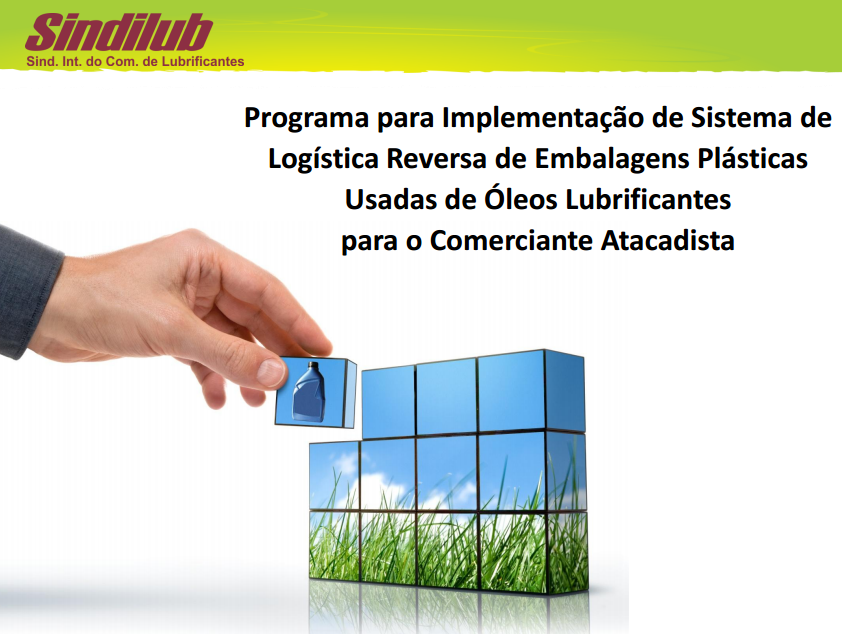 Sindilub
Sind. Int. do Com. de Lubrificantes

Programa para Implementação de Sistema de Logística Reversa de Embalagens Plásticas Usadas de Óleos Lubrificantes para o Comerciante Atacadista